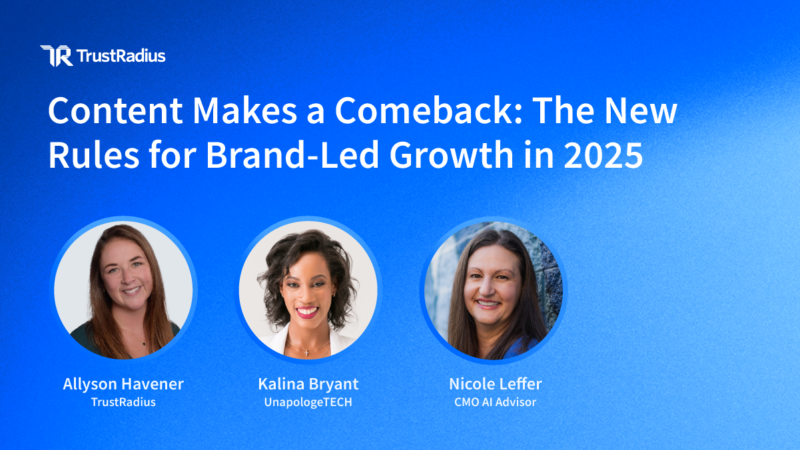 TrustRadius

Content Makes a Comeback: The New Rules for Brand-Led Growth in 2025

Allyson Havener
TrustRadius

Kalina Bryant
UnapologeTECH

Nicole Leffer
CMO AI Advisor